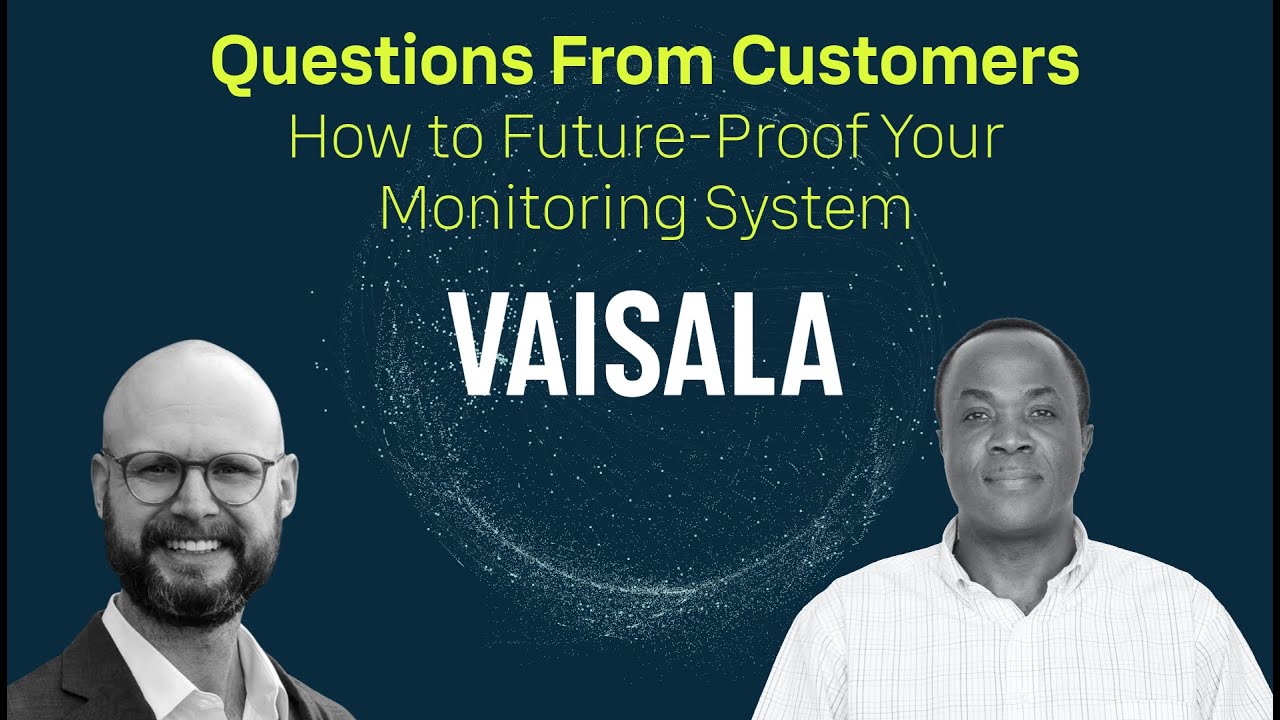 Questions From Customers
How to Future-Proof Your Monitoring System

VAISALA